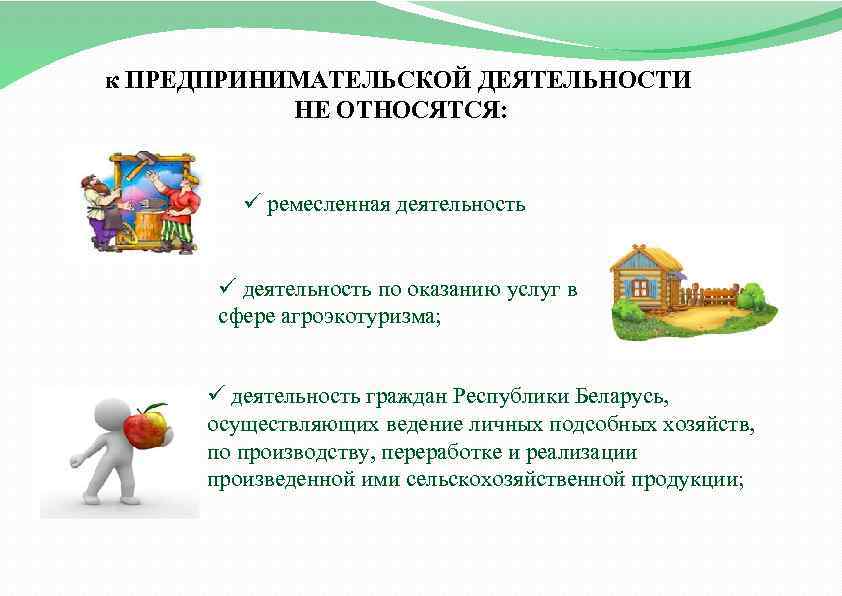 к ПРЕДПРИНИМАТЕЛЬСКОЙ ДЕЯТЕЛЬНОСТИ
НЕ ОТНОСЯТСЯ:

✓ ремесленная деятельность

✓ деятельность по оказанию услуг в сфере агроэкотуризма;

✓ деятельность граждан Республики Беларусь, осуществляющих ведение личных подсобных хозяйств, по производству, переработке и реализации произведенной ими сельскохозяйственной продукции;